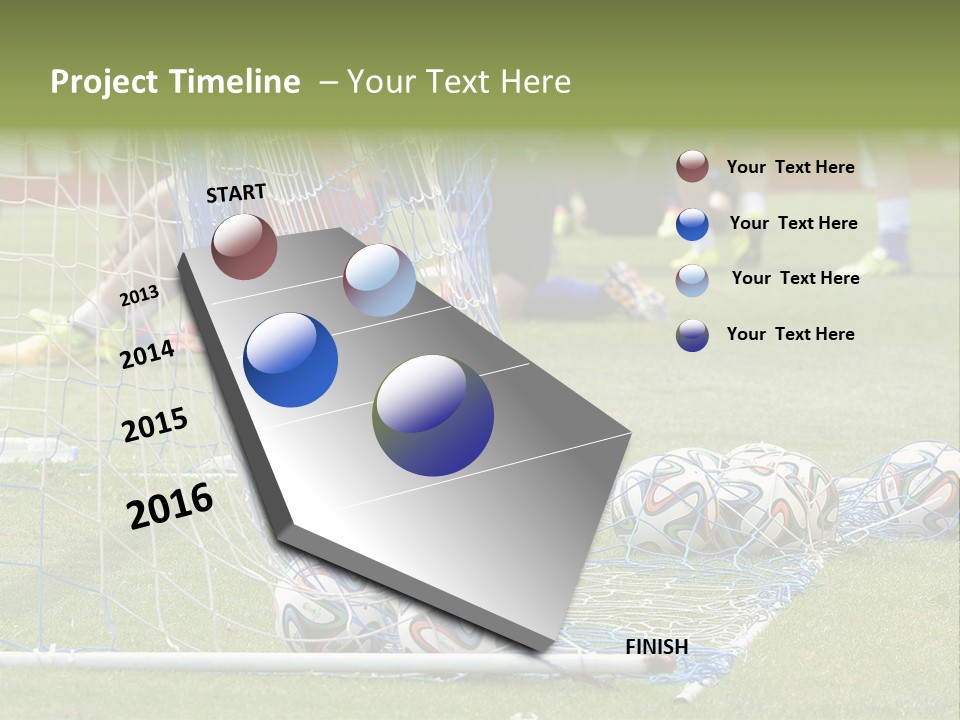 Project Timeline – Your Text Here

START

2013

2014

2015

2016

FINISH

Your Text Here

Your Text Here

Your Text Here

Your Text Here